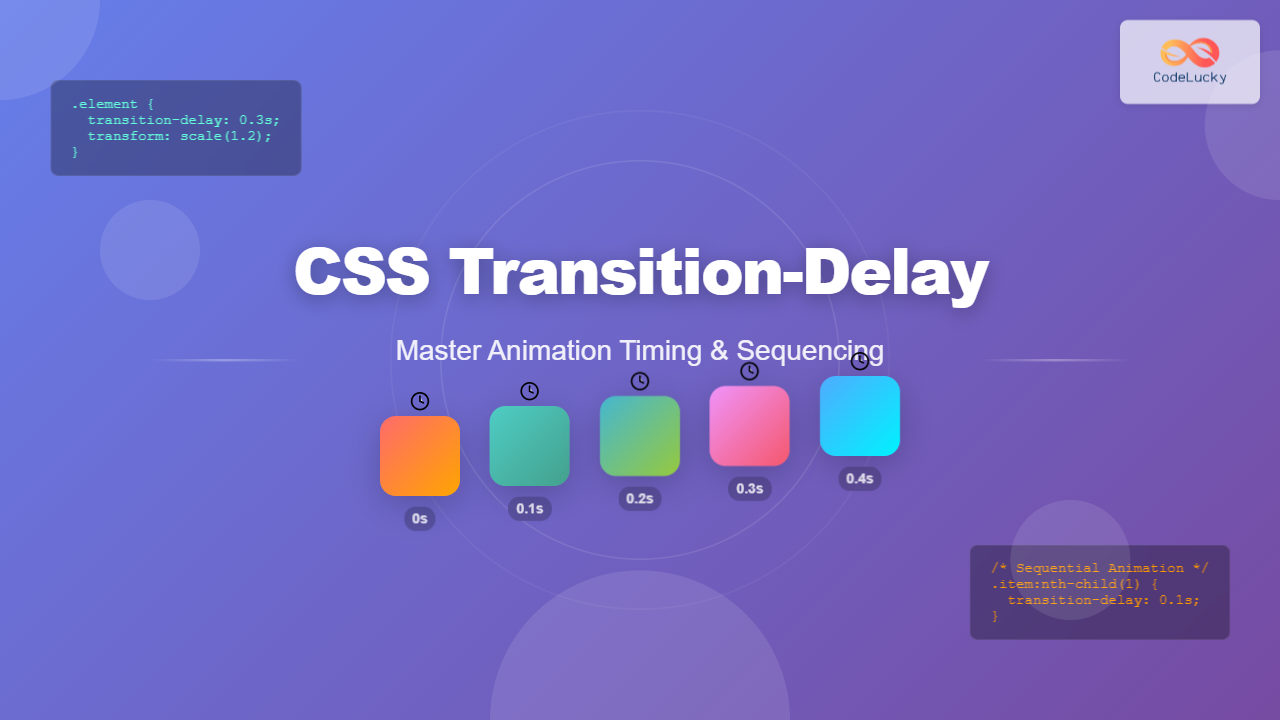 .element {
  transition-delay: 0.3s;
  transform: scale(1.2);
}

CodeLucky

CSS Transition-Delay

Master Animation Timing & Sequencing

0s

0.1s

0.2s

0.3s

0.4s

/* Sequential Animation */
.item:nth-child(1) {
  transition-delay: 0.1s;
}